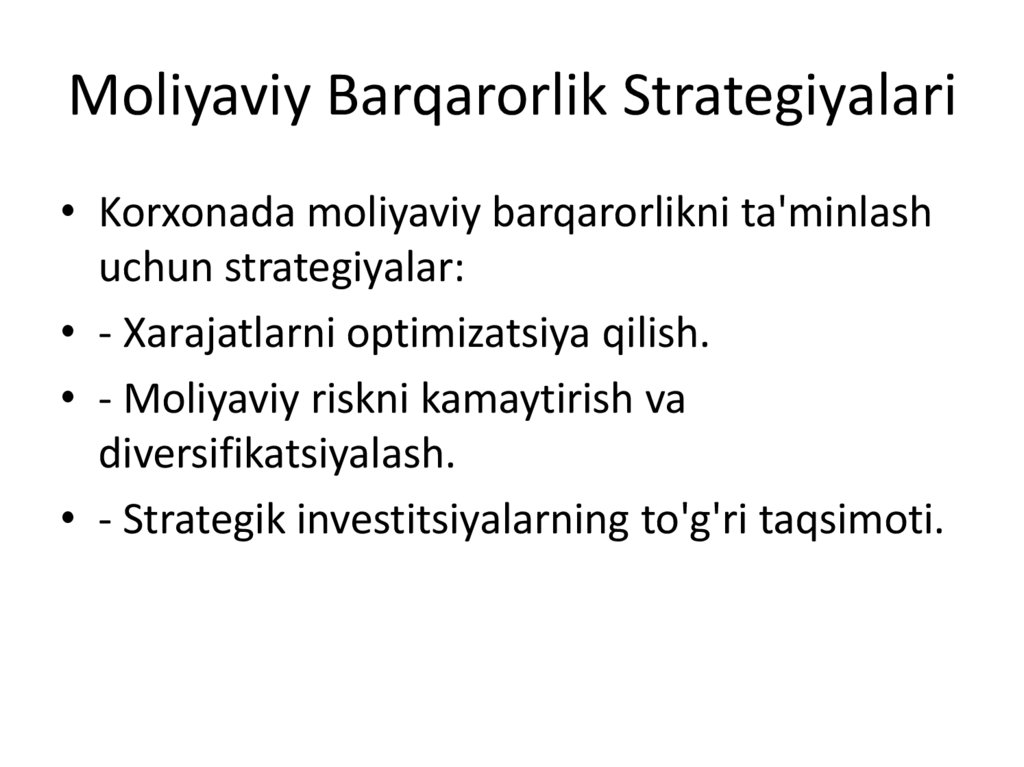 Moliyaviy Barqarorlik Strategiyalari

• Korxonada moliyaviy barqarorlikni ta'minlash uchun strategiyalar:
• - Xarajatlarni optimizatsiya qilish.
• - Moliyaviy riskni kamaytirish va diversifikatsiyalash.
• - Strategik investitsiyalarning to'g'ri taqsimoti.